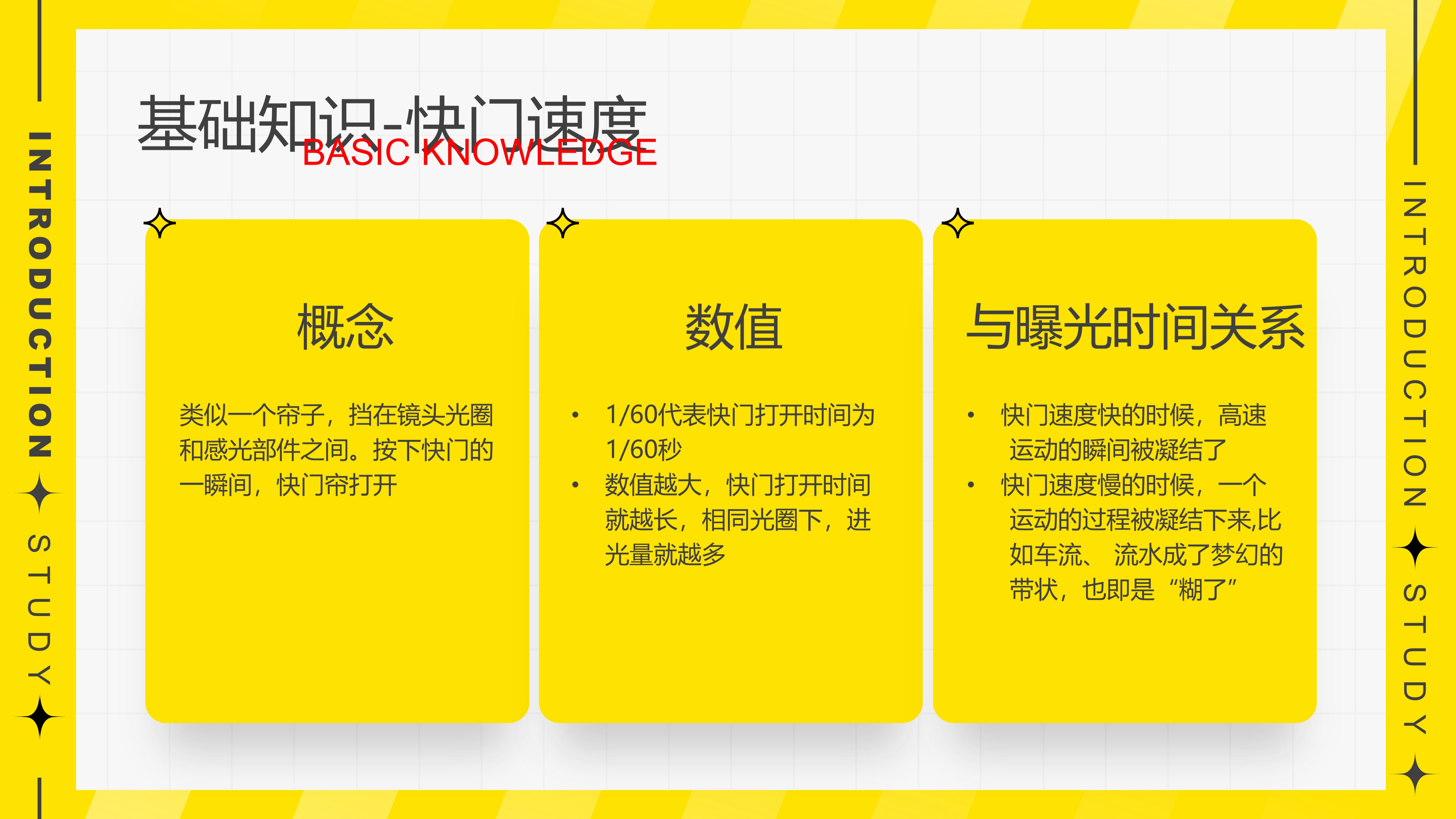 INTRODUCTION STUDY

基础知识-快门速度
BASIC KNOWLEDGE

概念

类似一个帘子，挡在镜头光圈和感光部件之间。按下快门的一瞬间，快门帘打开

数值

• 1/60代表快门打开时间为1/60秒
• 数值越大，快门打开时间就越长，相同光圈下，进光量就越多

与曝光时间关系

• 快门速度快的时候，高速运动的瞬间被凝结了
• 快门速度慢的时候，一个运动的过程被凝结下来,比如车流、 流水成了梦幻的带状，也即是“糊了”

INTRODUCTION STUDY